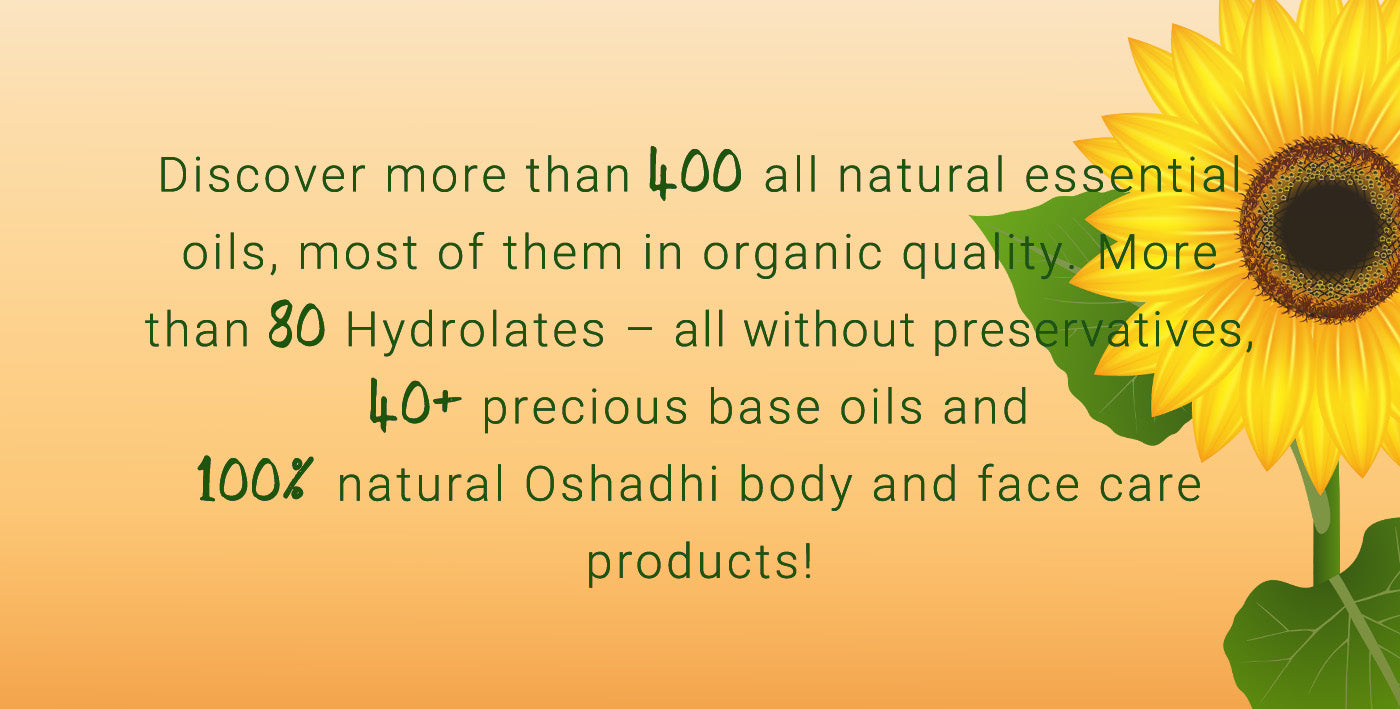 Discover more than 400 all natural essential oils, most of them in organic quality. More than 80 Hydrolates – all without preservatives, 40+ precious base oils and 100% natural Oshadhi body and face care products!